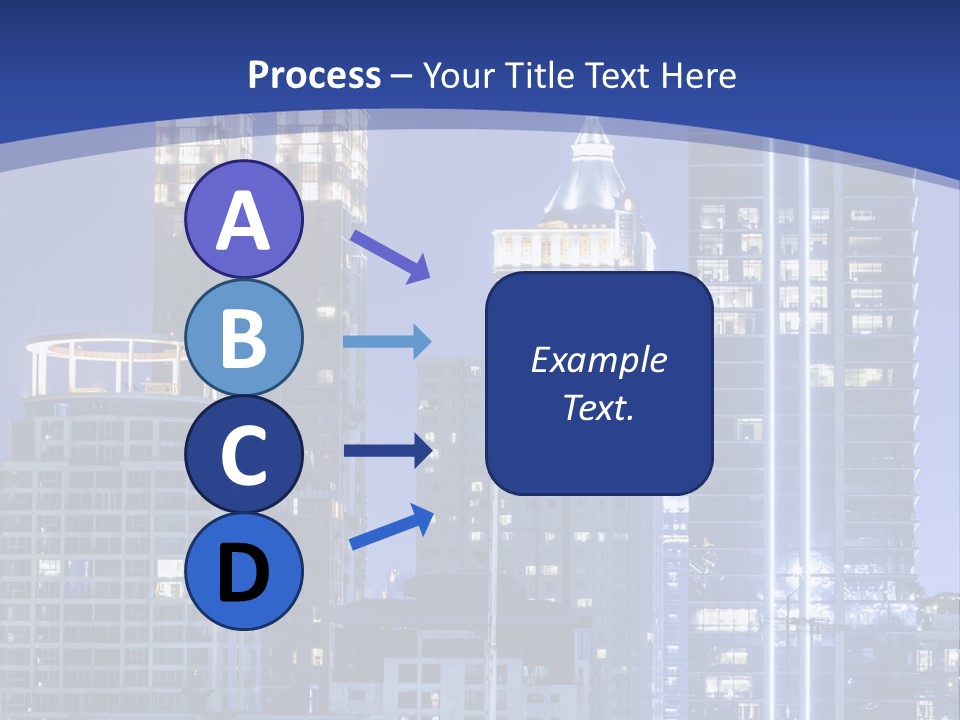 Process – Your Title Text Here

A

B

C

D

Example Text.